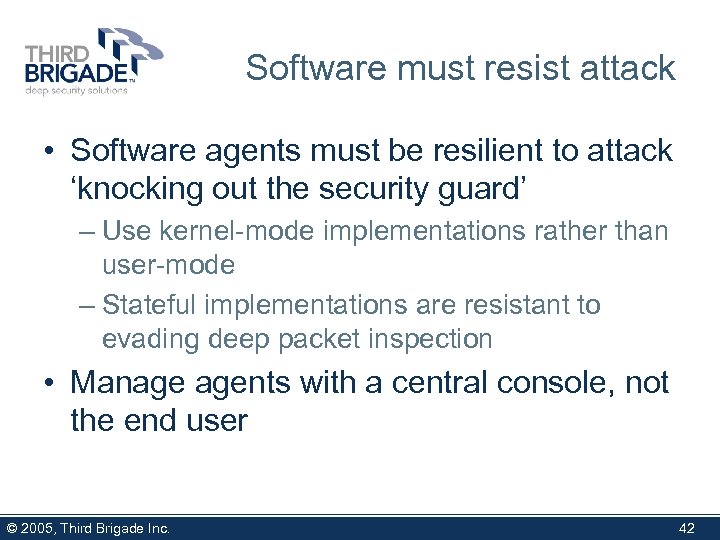 THIRD BRIGADE™
deep security solutions

Software must resist attack

• Software agents must be resilient to attack ‘knocking out the security guard’
– Use kernel-mode implementations rather than user-mode
– Stateful implementations are resistant to evading deep packet inspection
• Manage agents with a central console, not the end user

© 2005, Third Brigade Inc.
42